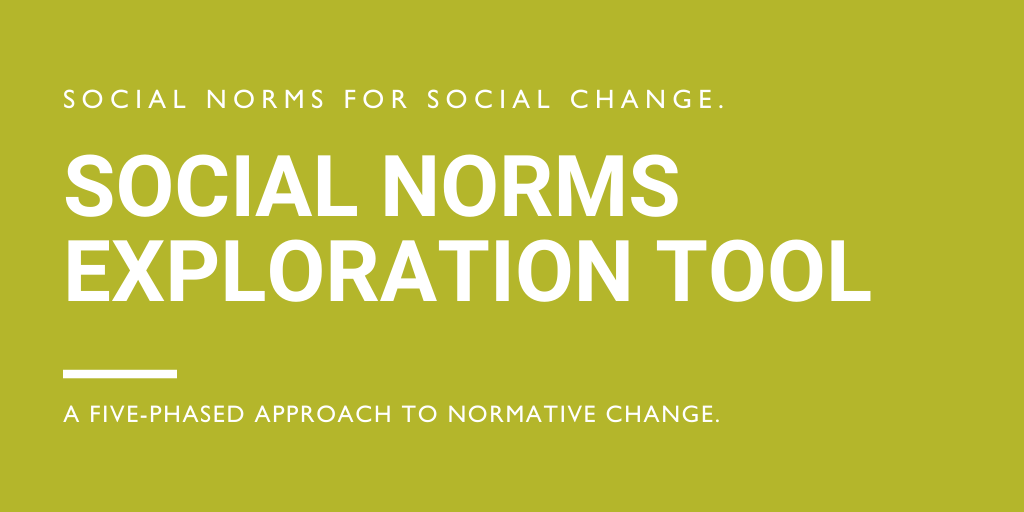 SOCIAL NORMS FOR SOCIAL CHANGE.

SOCIAL NORMS EXPLORATION TOOL

A FIVE-PHASED APPROACH TO NORMATIVE CHANGE.